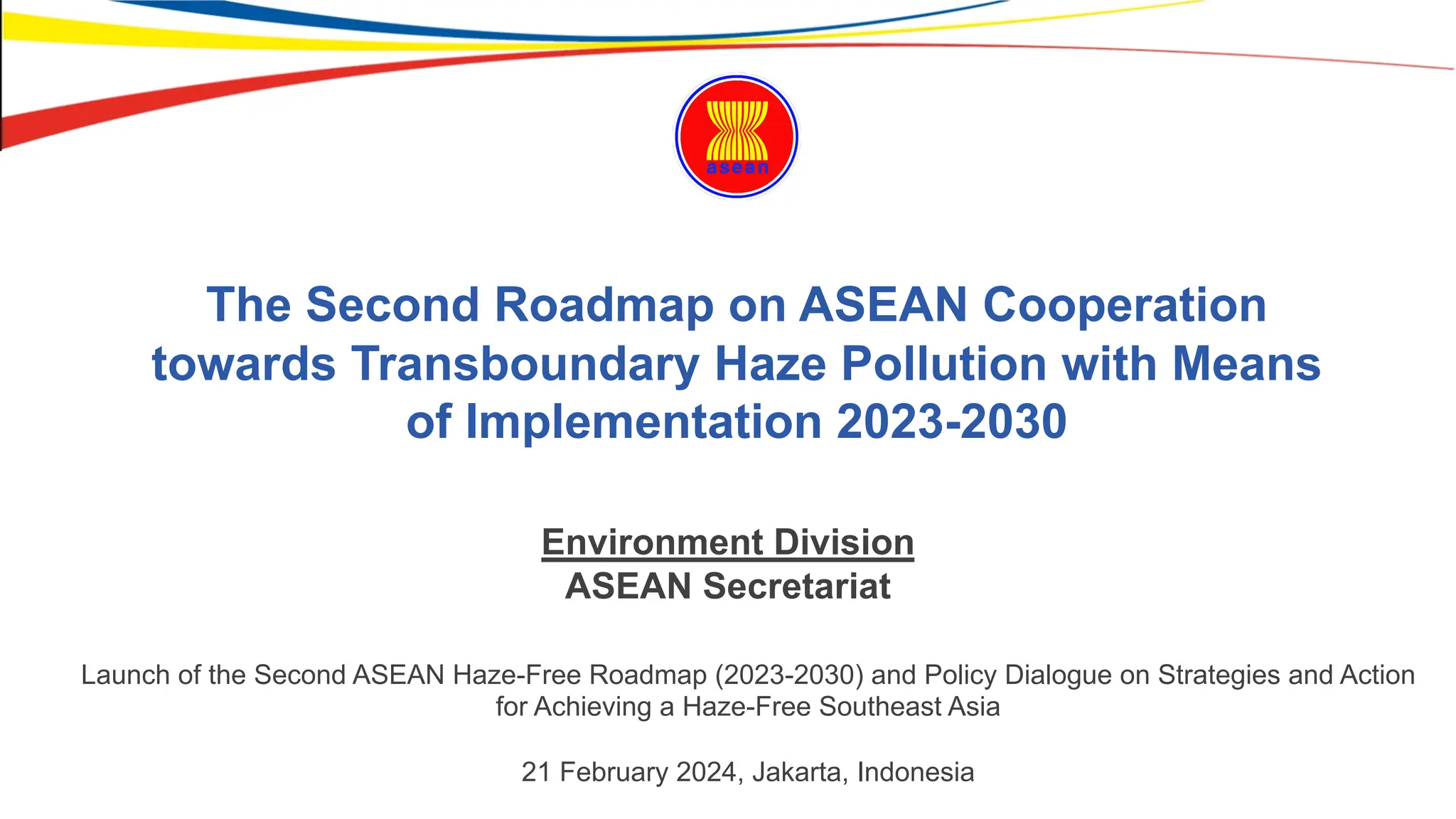 asean

The Second Roadmap on ASEAN Cooperation towards Transboundary Haze Pollution with Means of Implementation 2023-2030

Environment Division
ASEAN Secretariat

Launch of the Second ASEAN Haze-Free Roadmap (2023-2030) and Policy Dialogue on Strategies and Action for Achieving a Haze-Free Southeast Asia

21 February 2024, Jakarta, Indonesia